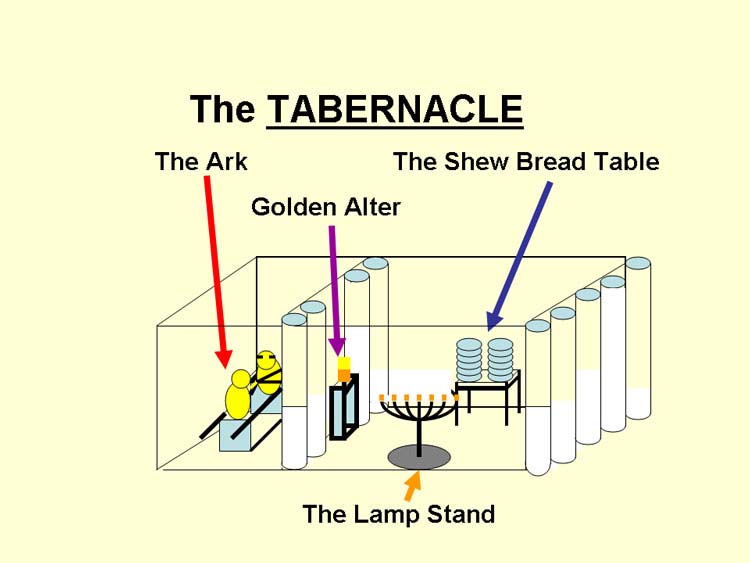 The TABERNACLE

The Ark

The Shew Bread Table

Golden Alter

The Lamp Stand